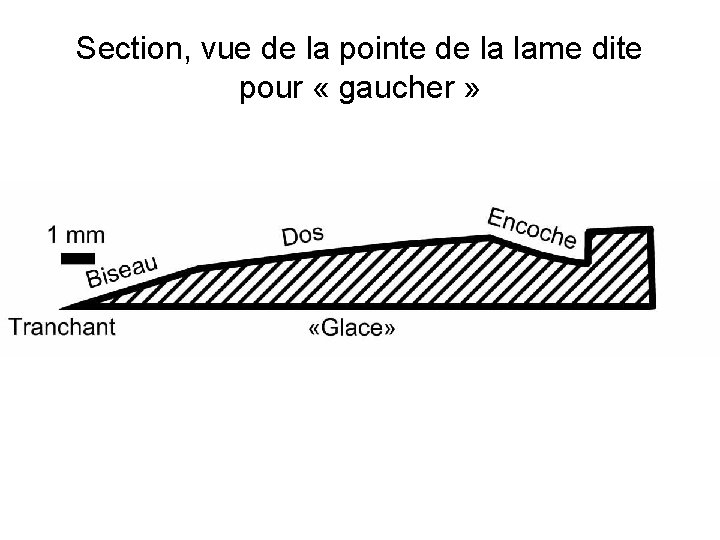 Section, vue de la pointe de la lame dite pour « gaucher »

1 mm

Biseau

Dos

Encoche

Tranchant

«Glace»